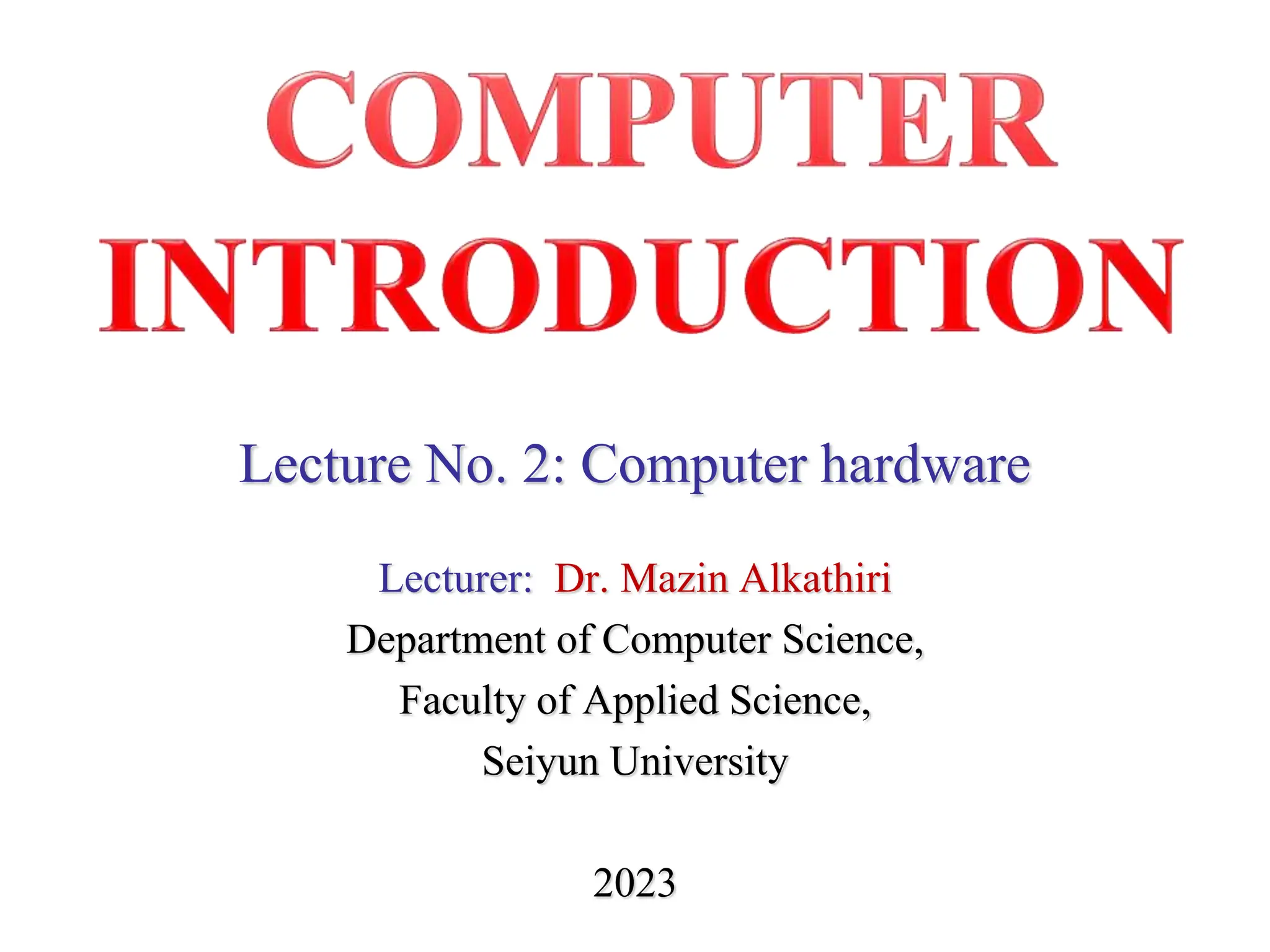 COMPUTER
INTRODUCTION

Lecture No. 2: Computer hardware

Lecturer: Dr. Mazin Alkathiri
Department of Computer Science,
Faculty of Applied Science,
Seiyun University

2023